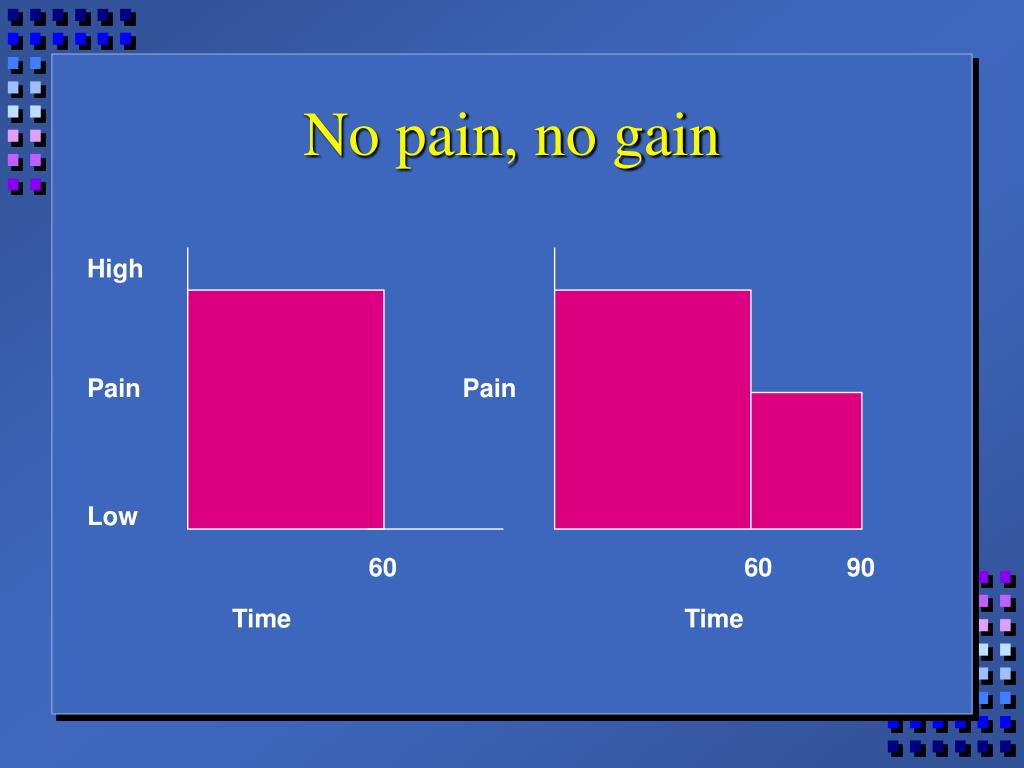 No pain, no gain

High

Pain

Low

60

Time

Pain

60

90

Time